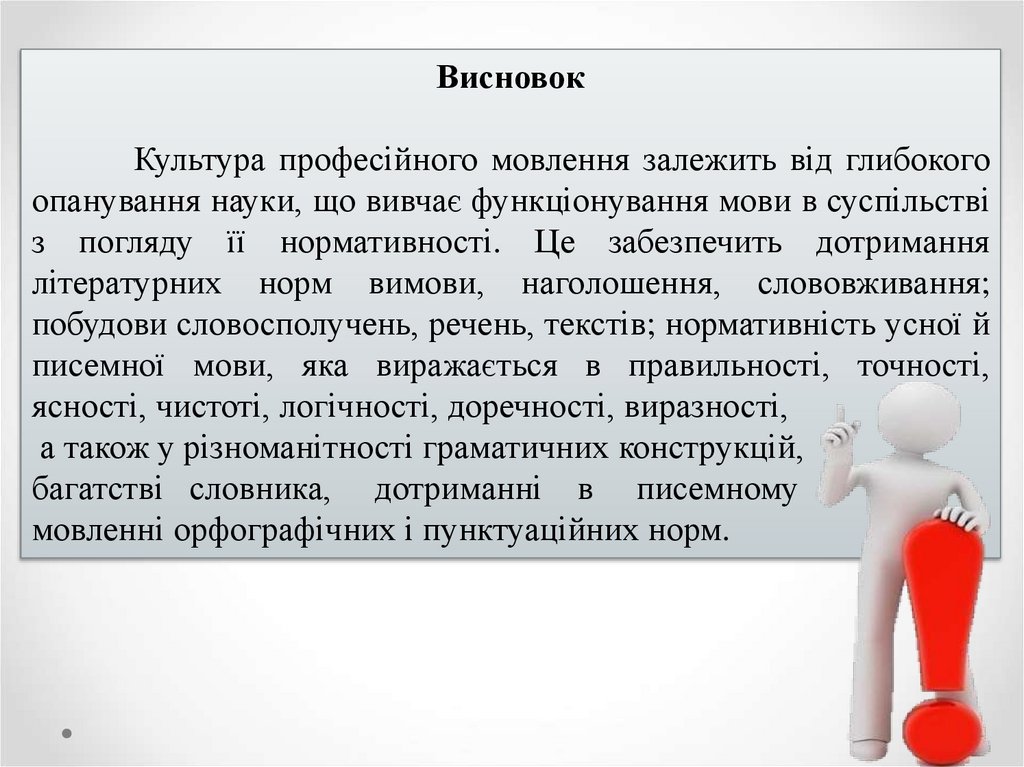 Висновок

Культура професійного мовлення залежить від глибокого опанування науки, що вивчає функціонування мови в суспільстві з погляду її нормативності. Це забезпечить дотримання літературних норм вимови, наголошення, слововживання; побудови словосполучень, речень, текстів; нормативність усної й писемної мови, яка виражається в правильності, точності, ясності, чистоті, логічності, доречності, виразності, а також у різноманітності граматичних конструкцій, багатстві словника, дотриманні в писемному мовленні орфографічних і пунктуаційних норм.